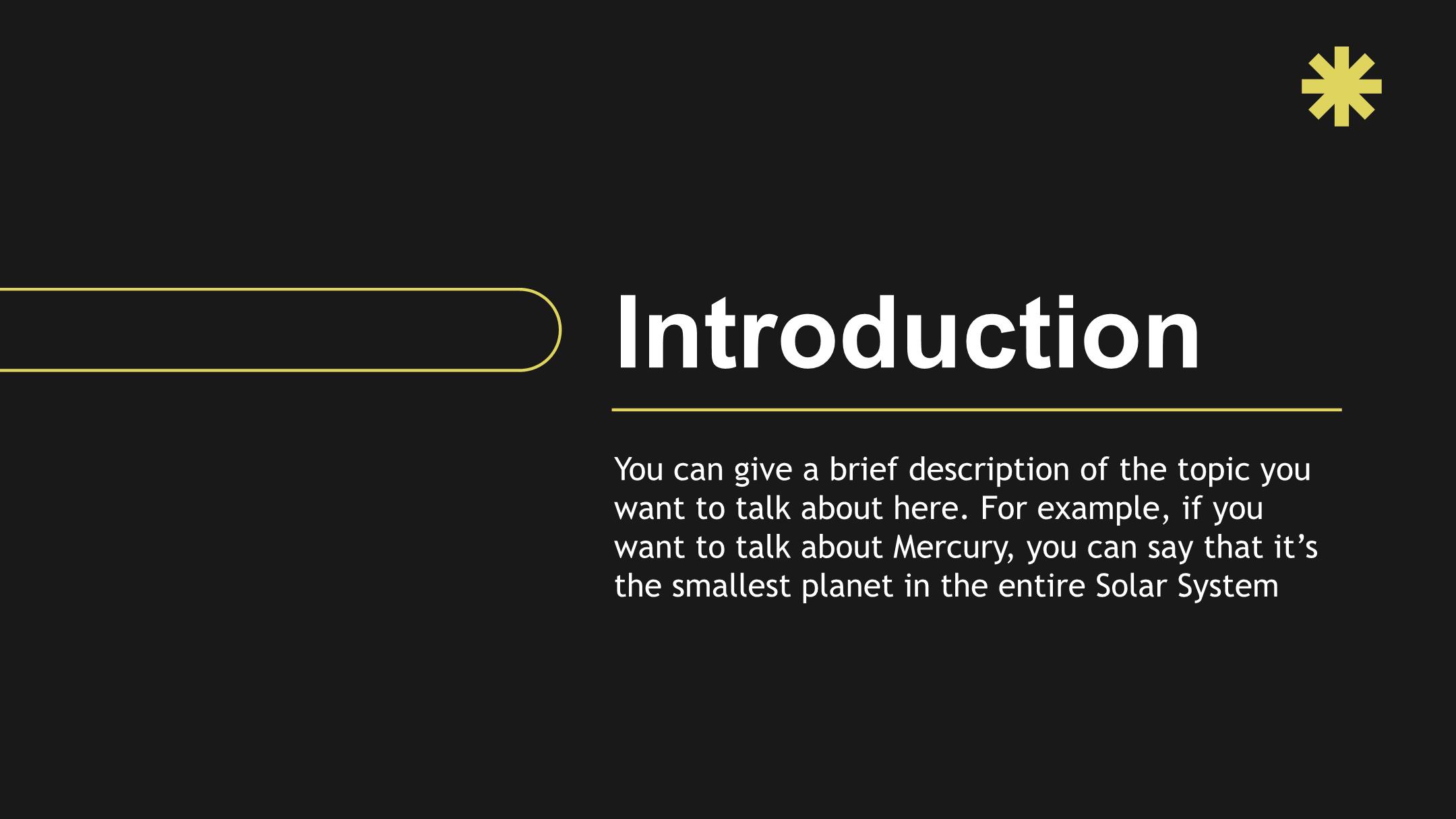 Introduction

You can give a brief description of the topic you want to talk about here. For example, if you want to talk about Mercury, you can say that it’s the smallest planet in the entire Solar System